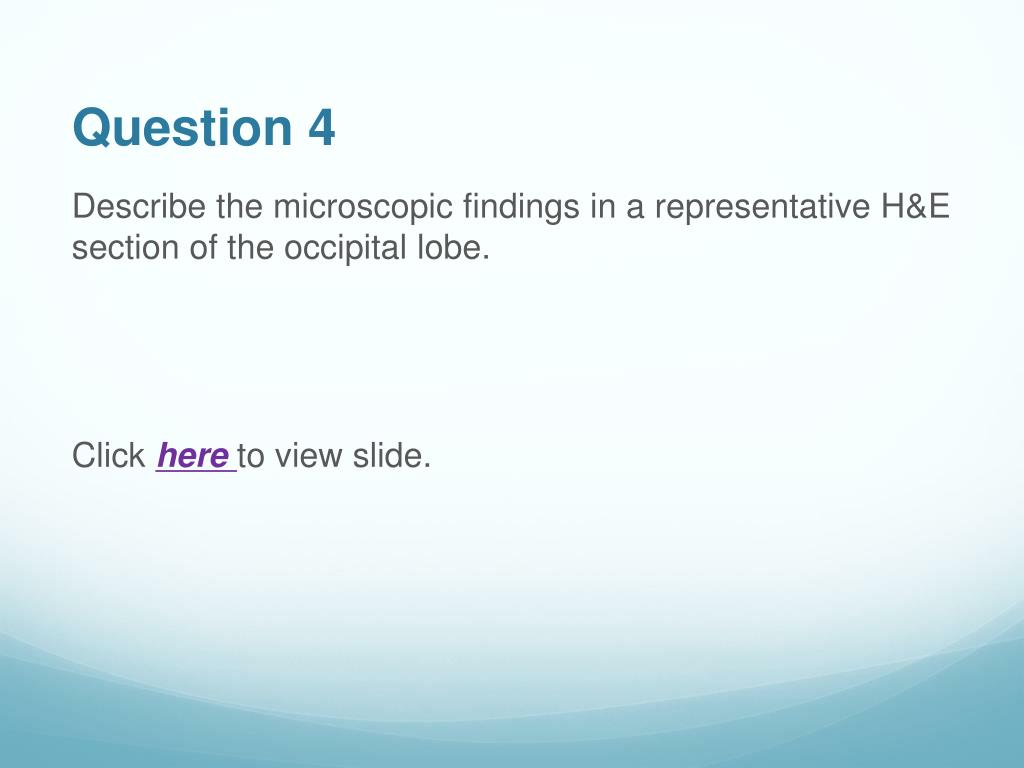 Question 4

Describe the microscopic findings in a representative H&E section of the occipital lobe.

Click here to view slide.